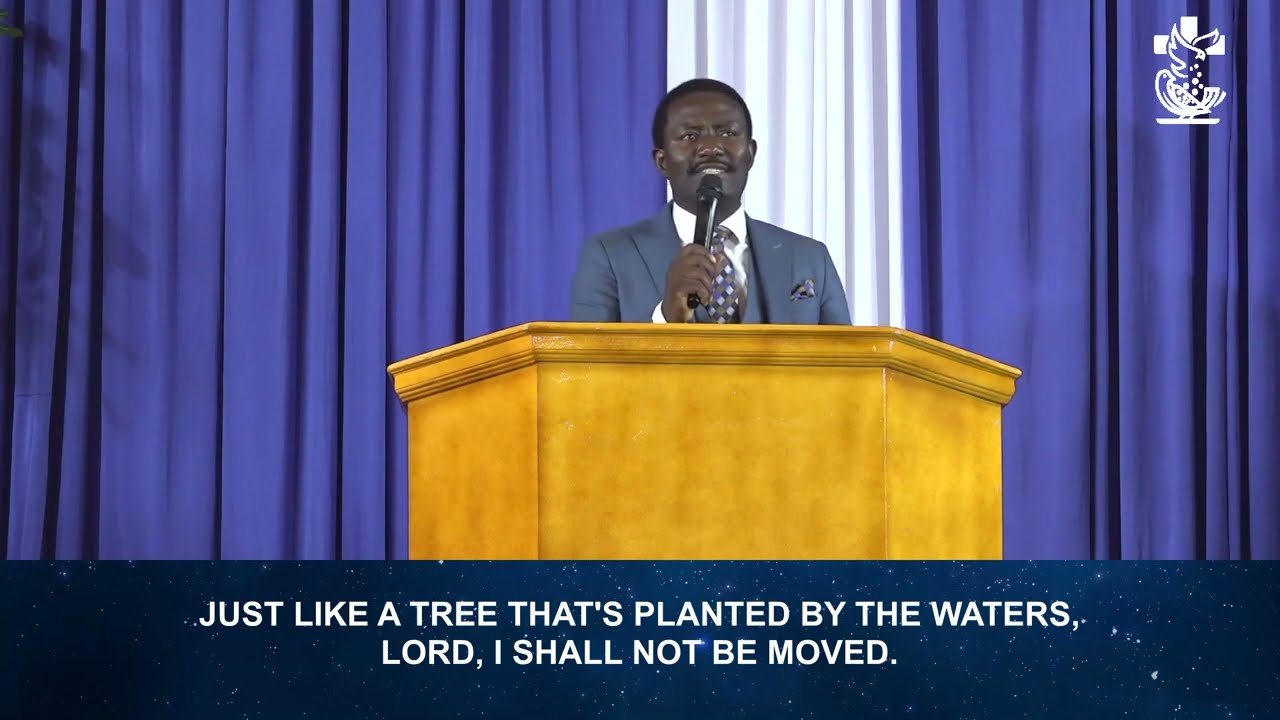 JUST LIKE A TREE THAT'S PLANTED BY THE WATERS, LORD, I SHALL NOT BE MOVED.